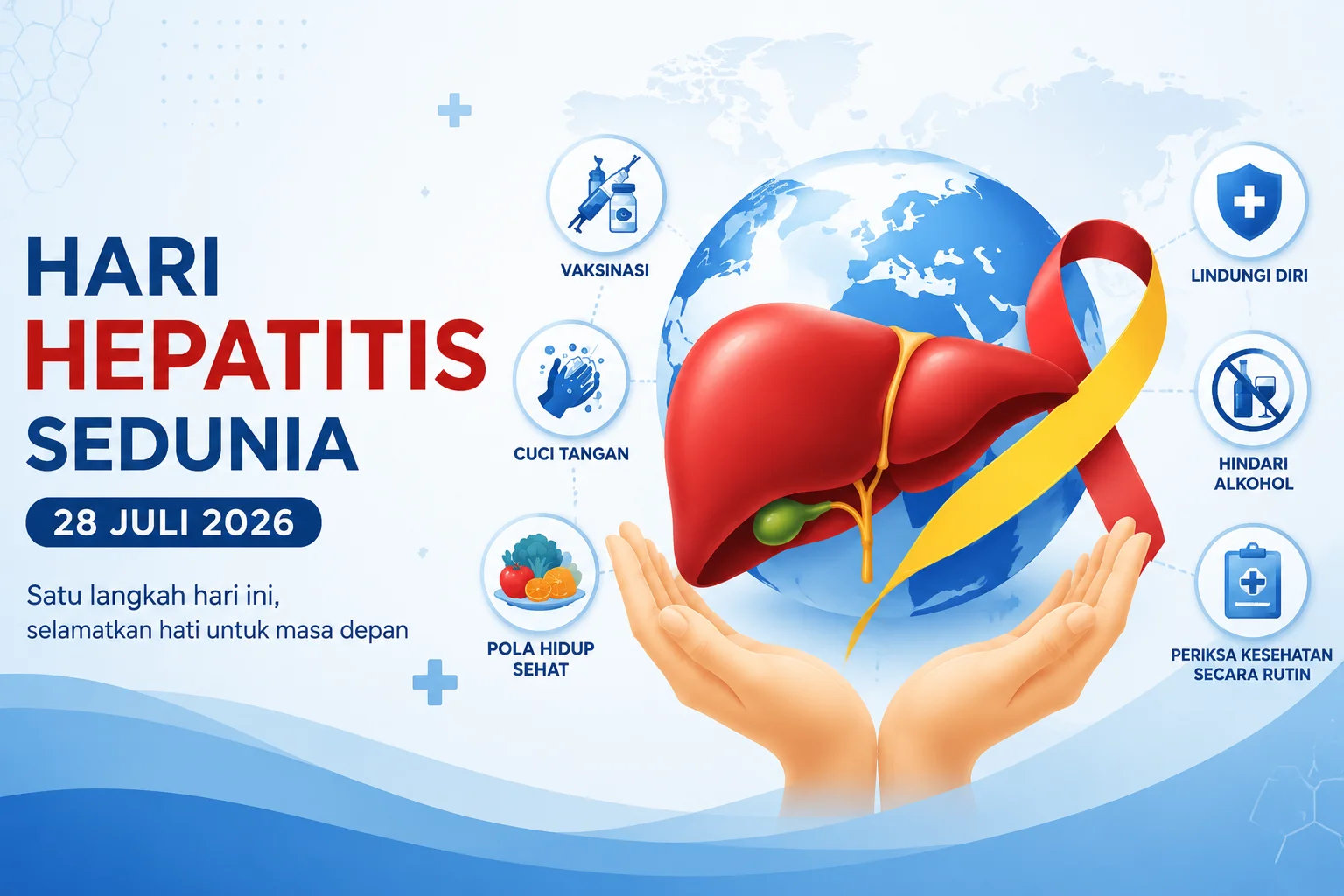 HARI
HEPATITIS
SEDUNIA

28 JULI 2026

Satu langkah hari ini,
selamatkan hati untuk masa depan

VAKSINASI

CUCI TANGAN

POLA HIDUP SEHAT

LINDUNGI DIRI

HINDARI ALKOHOL

PERIKSA KESEHATAN SECARA RUTIN